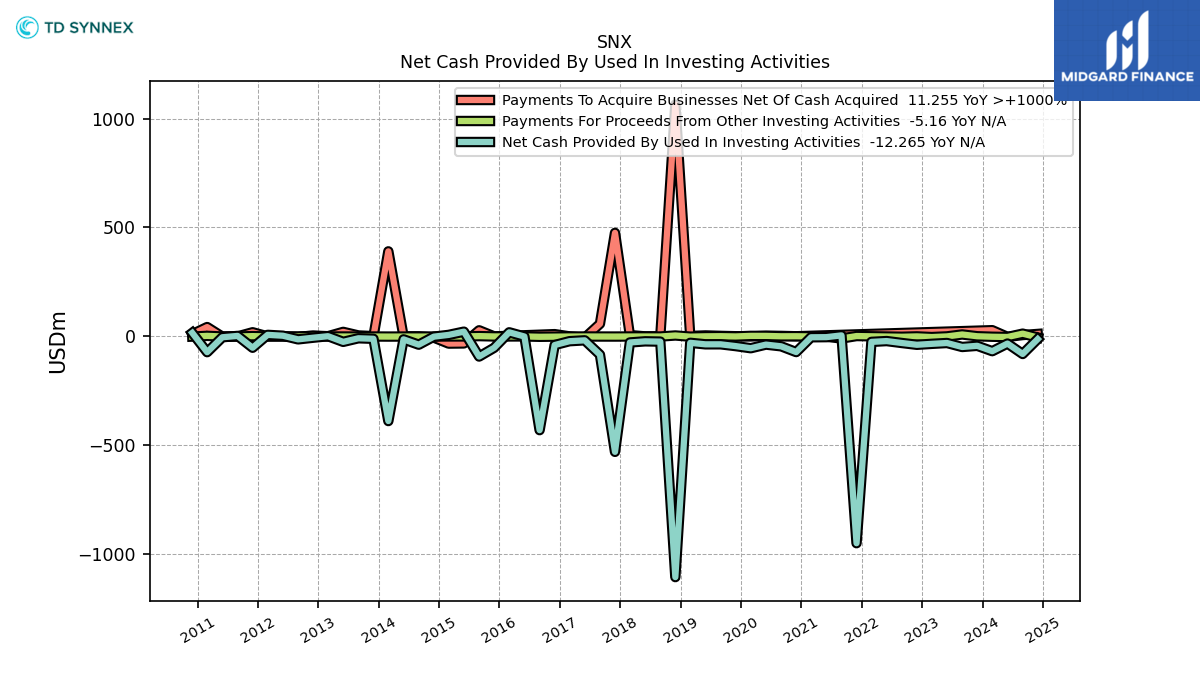 TD SYNNEX

MIDGARD FINANCE

SNX
Net Cash Provided By Used In Investing Activities

Payments To Acquire Businesses Net Of Cash Acquired 11.255 YoY >+1000%
Payments For Proceeds From Other Investing Activities -5.16 YoY N/A
Net Cash Provided By Used In Investing Activities -12.265 YoY N/A

USDm

1000
500
0
−500
−1000

2011
2012
2013
2014
2015
2016
2017
2018
2019
2020
2021
2022
2023
2024
2025